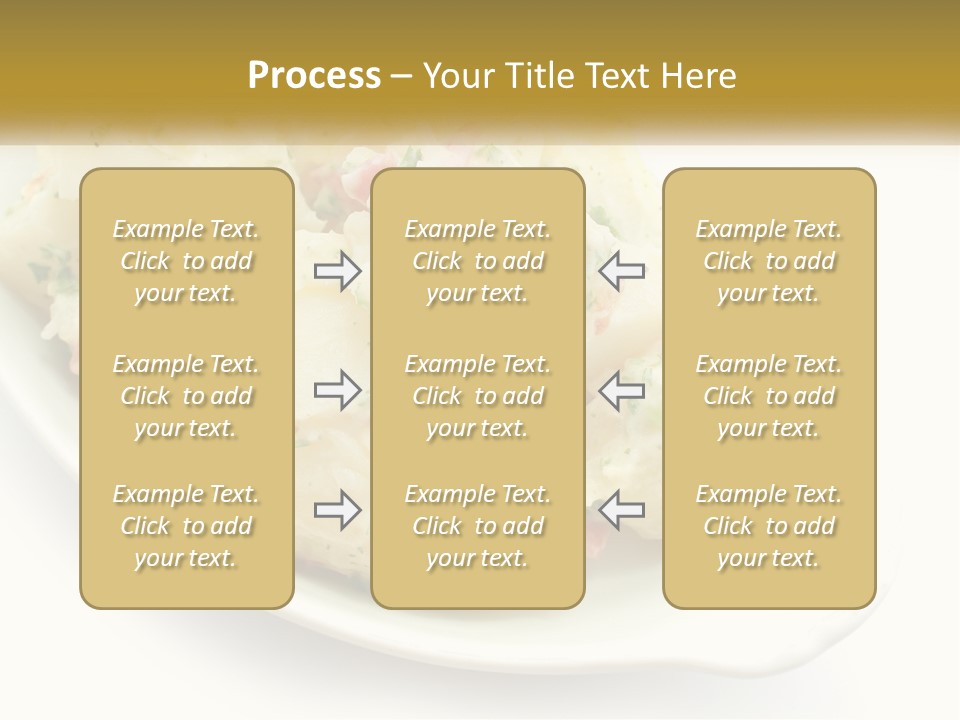 Process – Your Title Text Here

Example Text. Click to add your text.

Example Text. Click to add your text.

Example Text. Click to add your text.

Example Text. Click to add your text.

Example Text. Click to add your text.

Example Text. Click to add your text.

Example Text. Click to add your text.

Example Text. Click to add your text.

Example Text. Click to add your text.